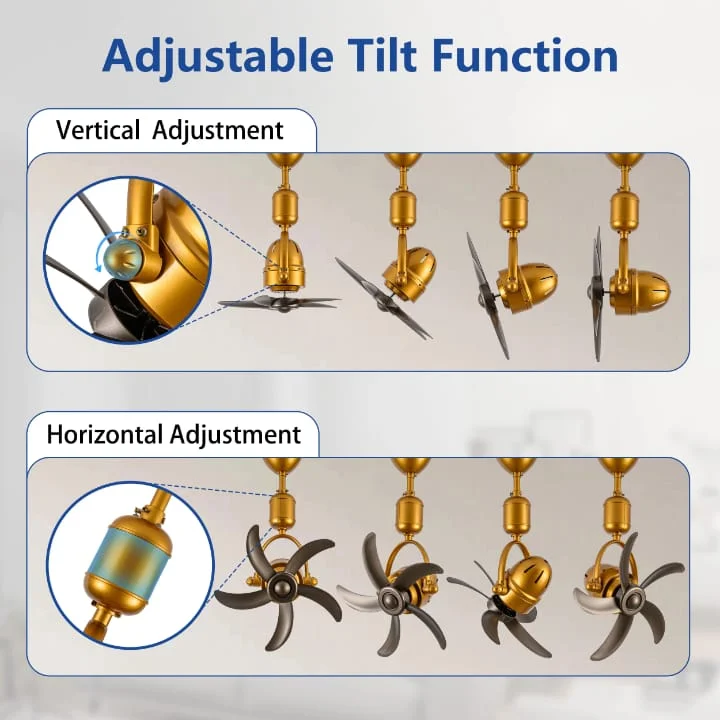 Adjustable Tilt Function

Vertical Adjustment

Horizontal Adjustment